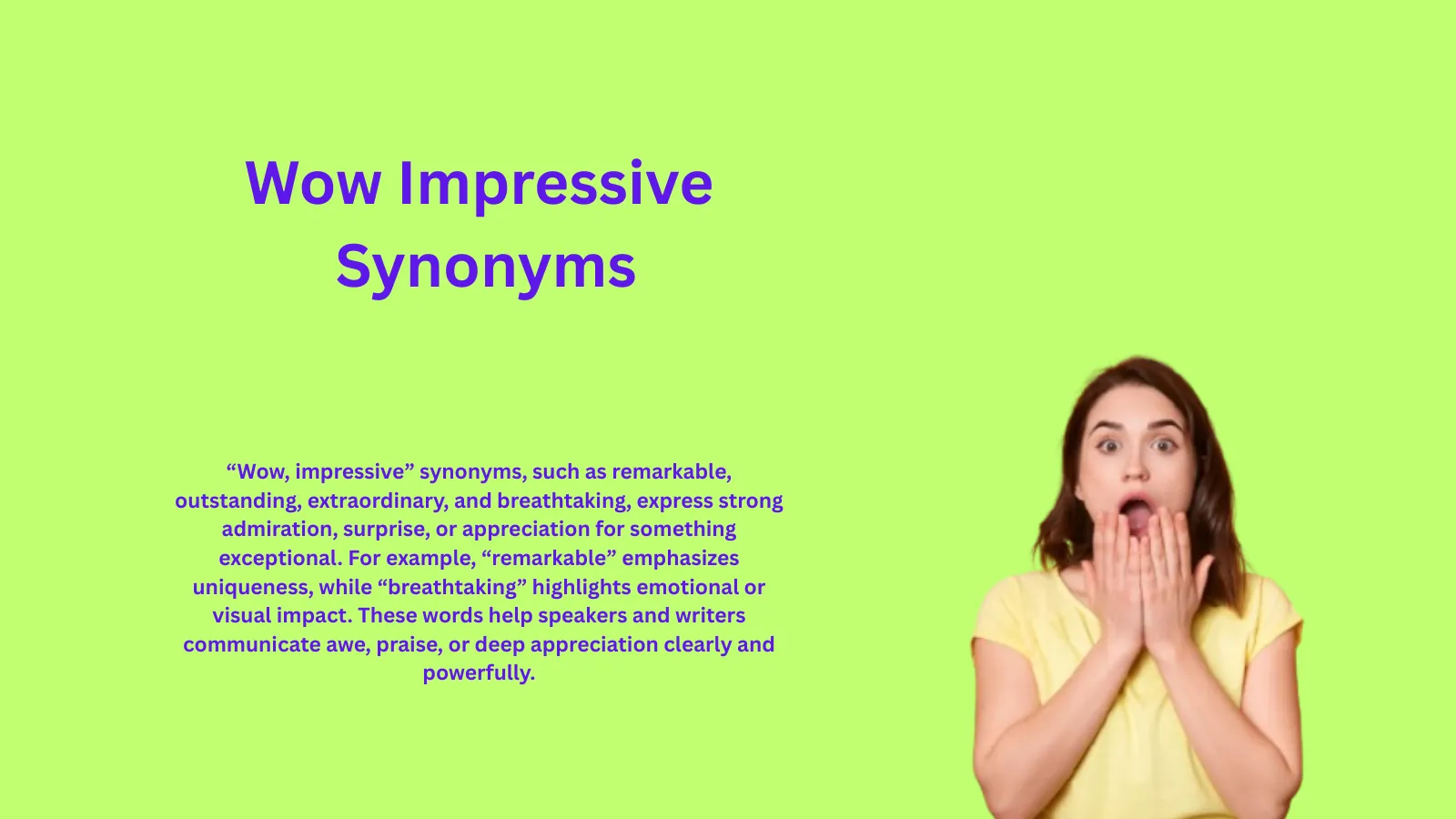 Wow Impressive Synonyms

“Wow, impressive” synonyms, such as remarkable, outstanding, extraordinary, and breathtaking, express strong admiration, surprise, or appreciation for something exceptional. For example, “remarkable” emphasizes uniqueness, while “breathtaking” highlights emotional or visual impact. These words help speakers and writers communicate awe, praise, or deep appreciation clearly and powerfully.